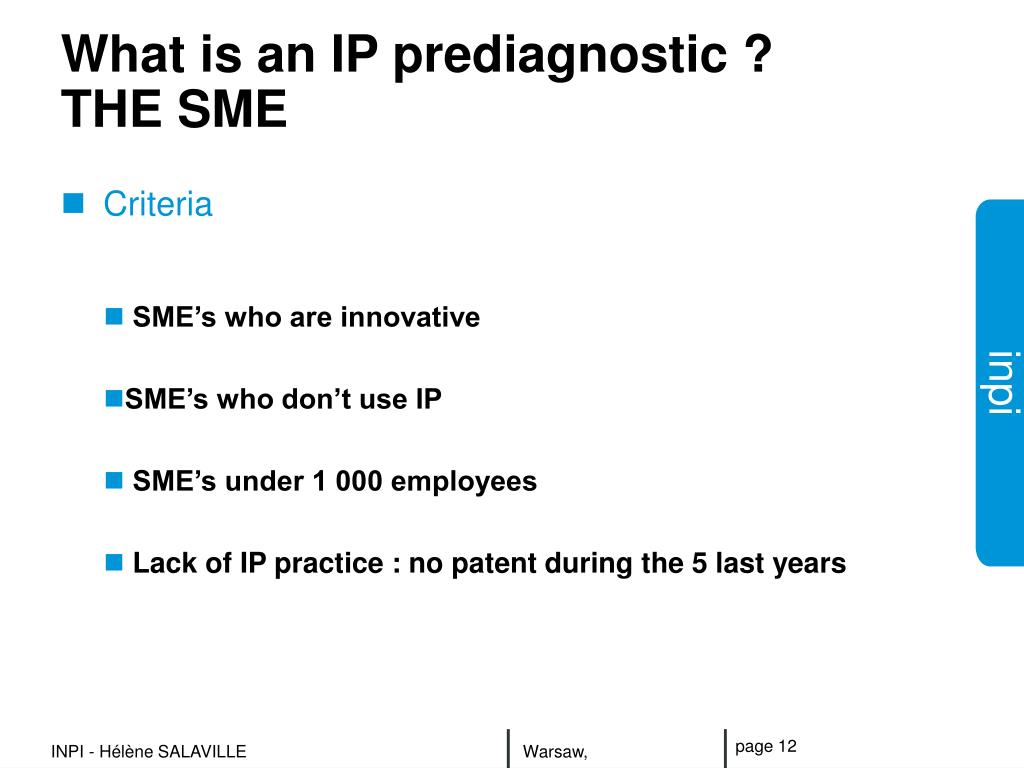 What is an IP prediagnostic ?
THE SME

Criteria

SME’s who are innovative

SME’s who don’t use IP

SME’s under 1 000 employees

Lack of IP practice : no patent during the 5 last years

inpi

INPI - Hélène SALAVILLE

Warsaw,

page 12